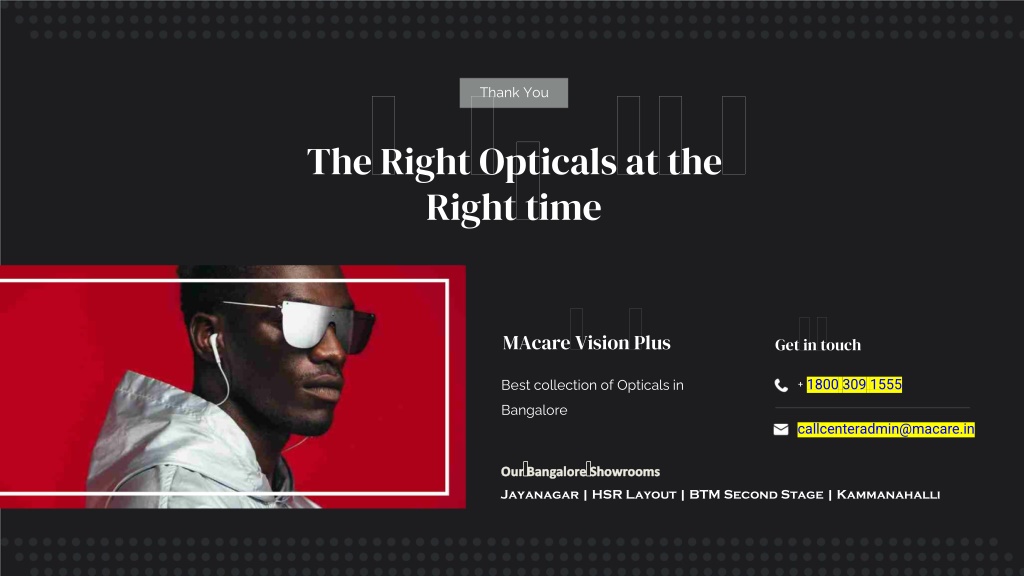 Thank You

The Right Opticals at the Right time

MAcare Vision Plus

Best collection of Opticals in Bangalore

Get in touch

+ 1800 309 1555

callcenteradmin@macare.in

Our Bangalore Showrooms

Jayanagar | HSR Layout | BTM Second Stage | Kammanahalli